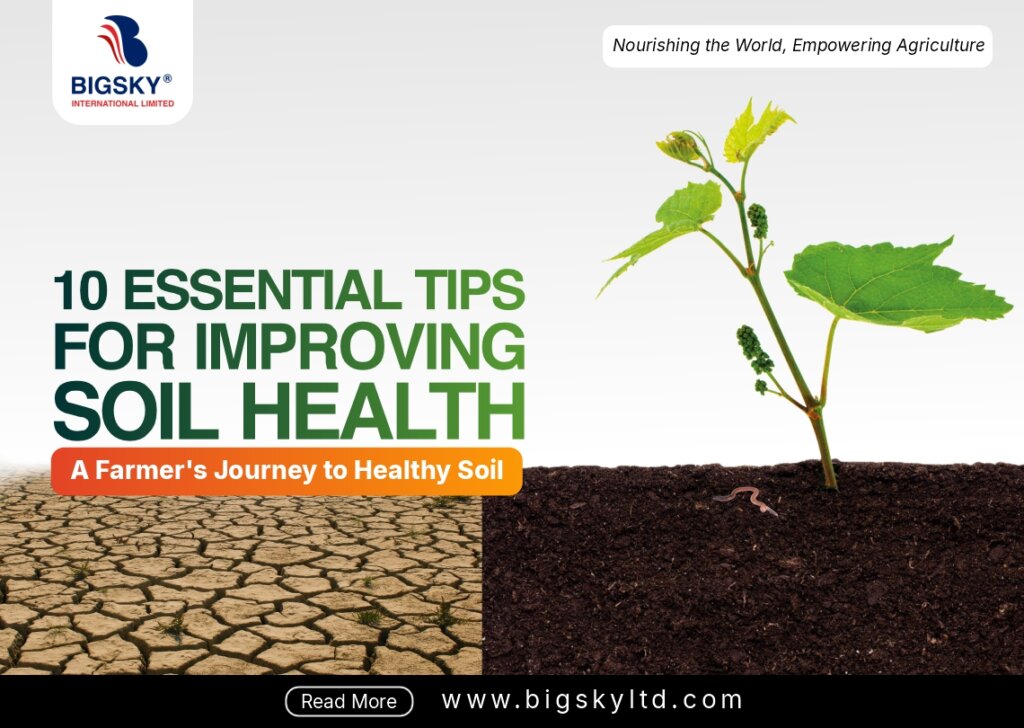 BIGSKY®
INTERNATIONAL LIMITED

Nourishing the World, Empowering Agriculture

10 ESSENTIAL TIPS FOR IMPROVING SOIL HEALTH

A Farmer's Journey to Healthy Soil

Read More

www.bigskyltd.com